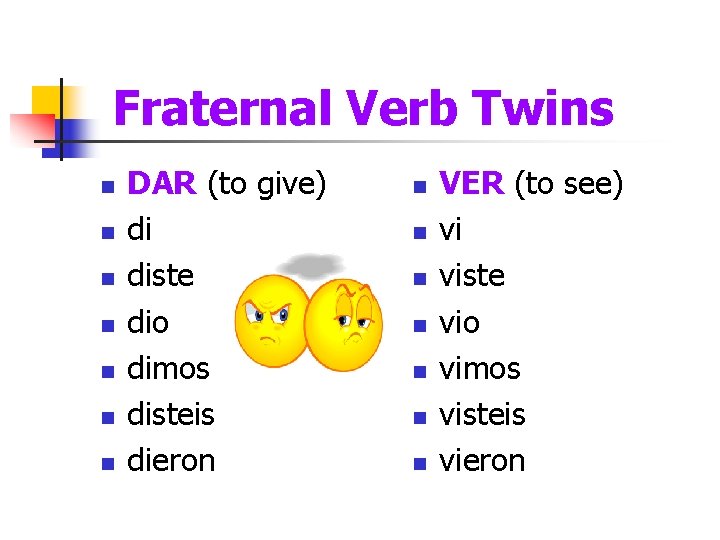 Fraternal Verb Twins

- DAR (to give)
- di
- diste
- dio
- dimos
- disteis
- dieron

- VER (to see)
- vi
- viste
- vio
- vimos
- visteis
- vieron